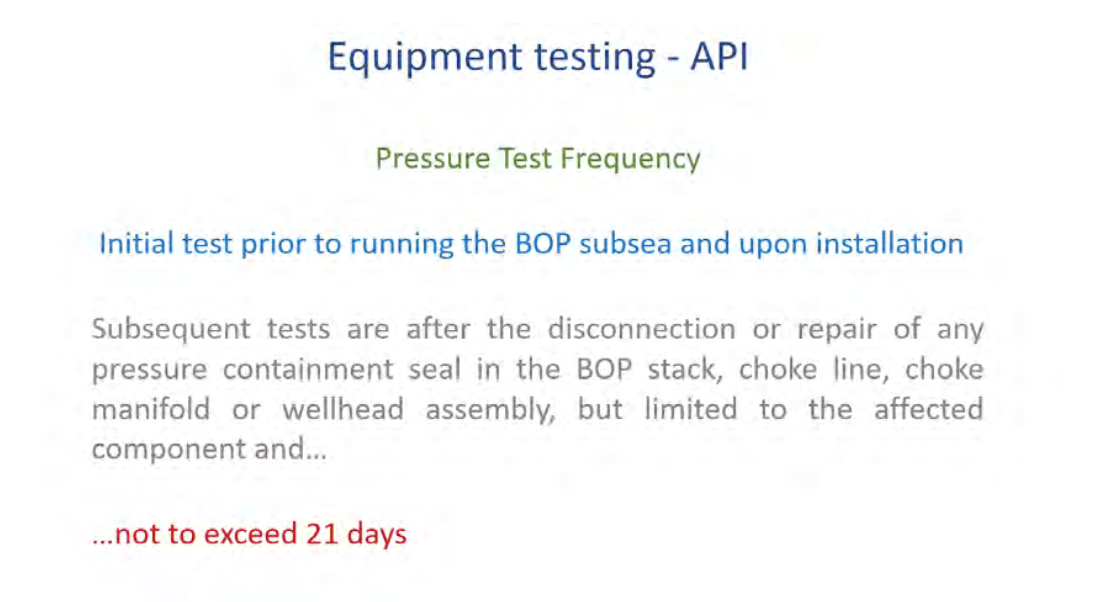 Equipment testing - API

Pressure Test Frequency

Initial test prior to running the BOP subsea and upon installation

Subsequent tests are after the disconnection or repair of any pressure containment seal in the BOP stack, choke line, choke manifold or wellhead assembly, but limited to the affected component and…

…not to exceed 21 days